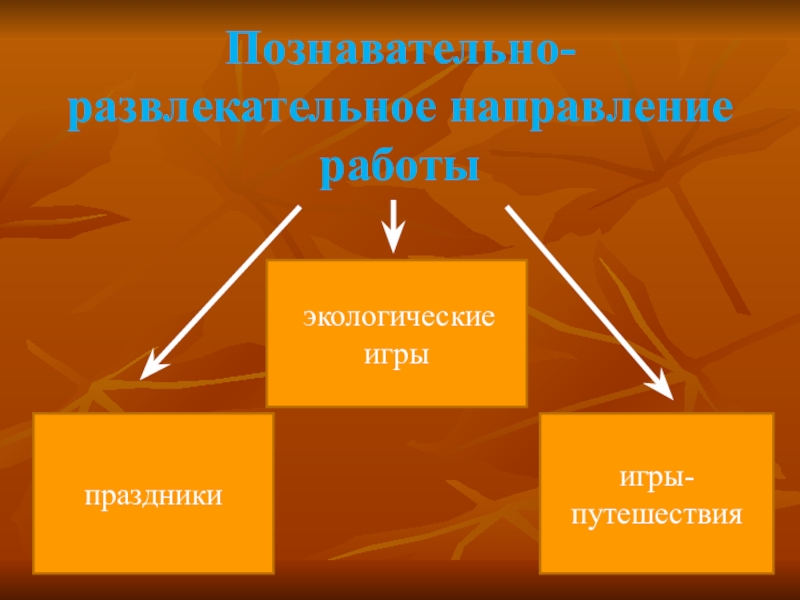 Познавательно-развлекательное направление работы

экологические игры

праздники

игры-путешествия